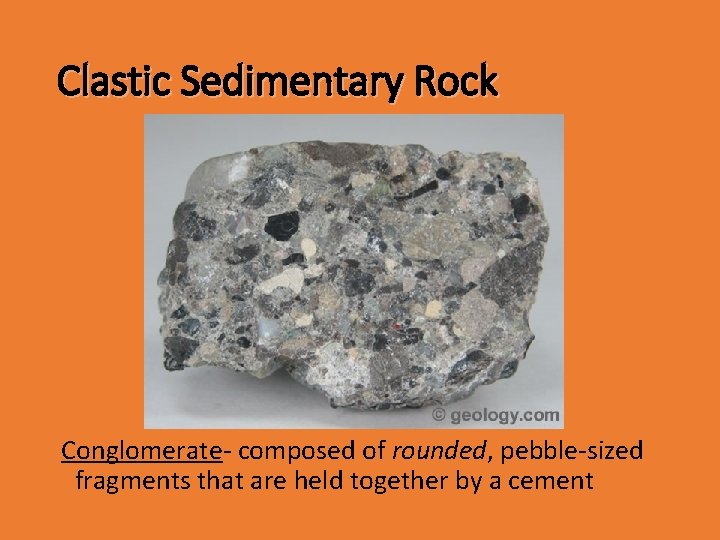 Clastic Sedimentary Rock

© geology.com

Conglomerate- composed of rounded, pebble-sized fragments that are held together by a cement